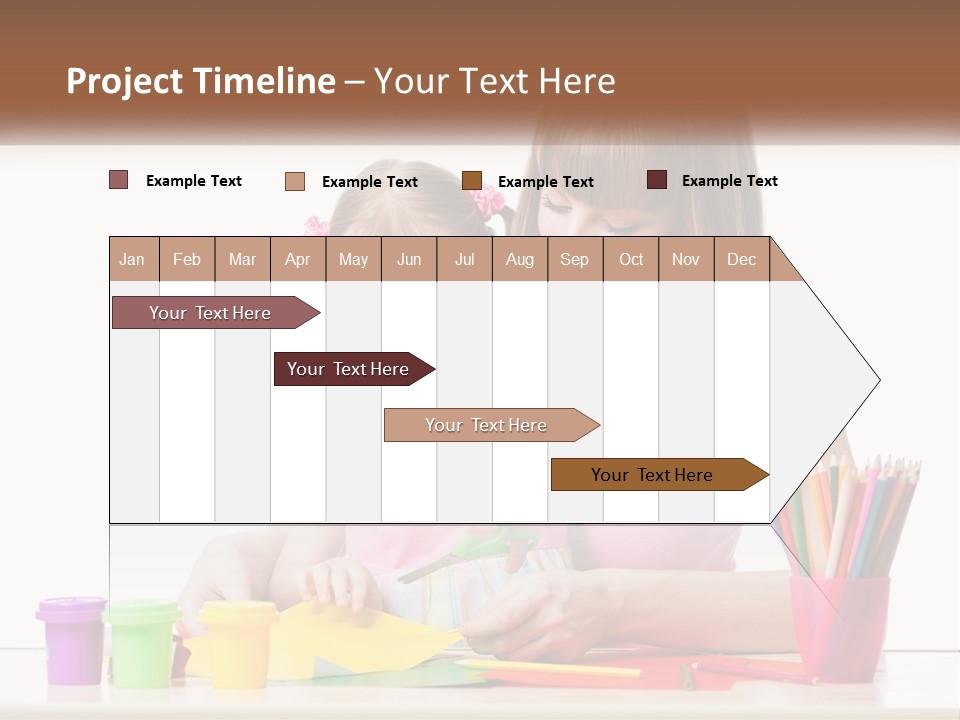 Project Timeline – Your Text Here

Example Text
Example Text
Example Text
Example Text

| Jan | Feb | Mar | Apr | May | Jun | Jul | Aug | Sep | Oct | Nov | Dec |
|---|---|---|---|---|---|---|---|---|---|---|---|

Your Text Here

Your Text Here

Your Text Here

Your Text Here